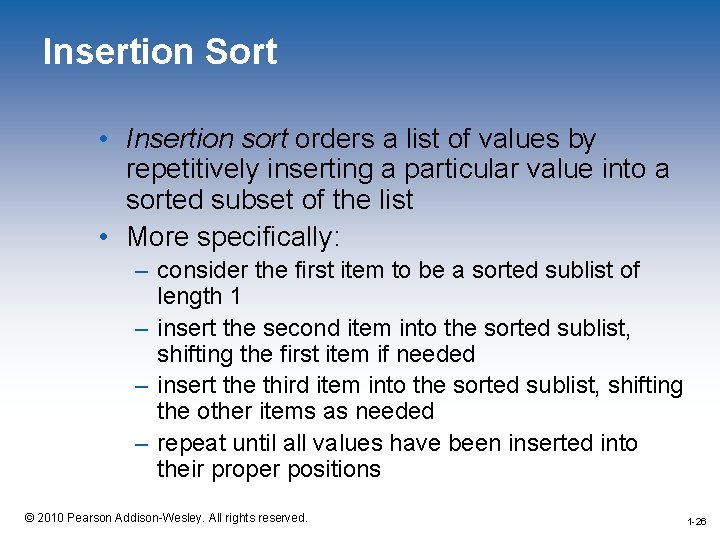 Insertion Sort

• Insertion sort orders a list of values by repetitively inserting a particular value into a sorted subset of the list
• More specifically:
– consider the first item to be a sorted sublist of length 1
– insert the second item into the sorted sublist, shifting the first item if needed
– insert the third item into the sorted sublist, shifting the other items as needed
– repeat until all values have been inserted into their proper positions

© 2010 Pearson Addison-Wesley. All rights reserved.

1-26